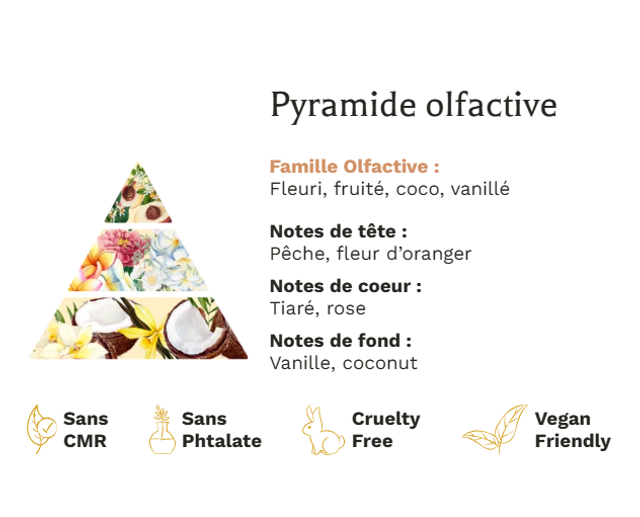 Pyramide olfactive

Famille Olfactive :
Fleuri, fruité, coco, vanillé

Notes de tête :
Pêche, fleur d'oranger

Notes de coeur :
Tiaré, rose

Notes de fond :
Vanille, coconut

Sans CMR

Sans Phtalate

Cruelty Free

Vegan Friendly